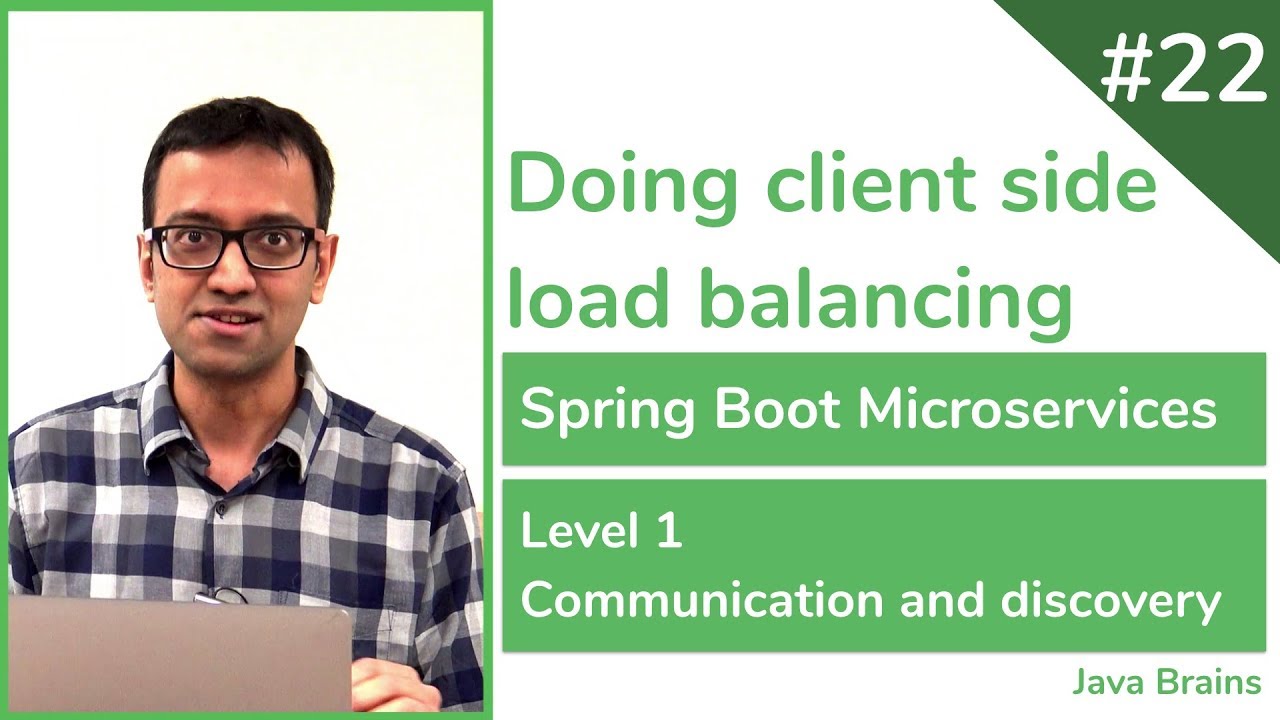 #22

Doing client side load balancing

Spring Boot Microservices

Level 1
Communication and discovery

Java Brains